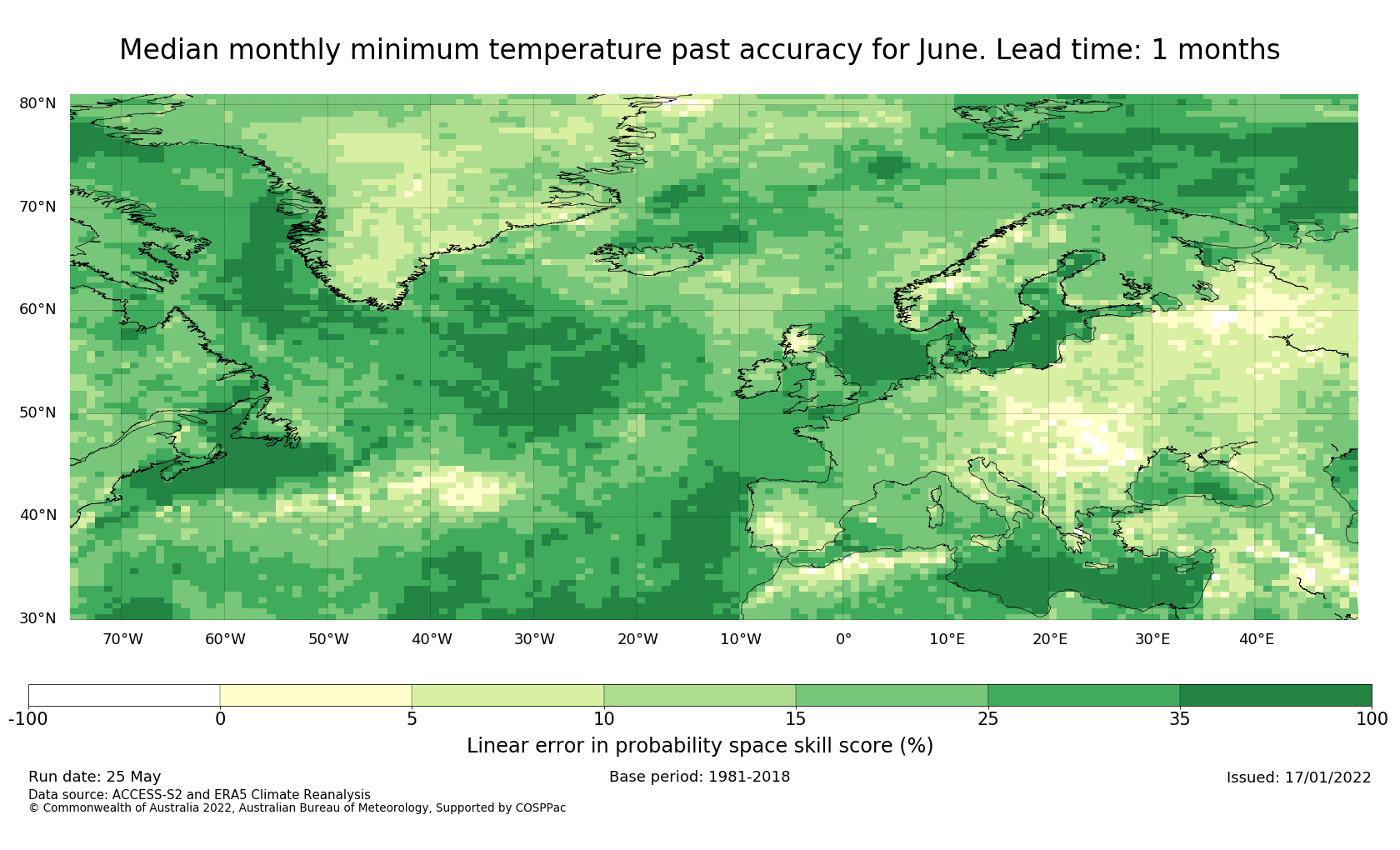 Median monthly minimum temperature past accuracy for June. Lead time: 1 months

80°N
70°N
60°N
50°N
40°N
30°N

70°W 60°W 50°W 40°W 30°W 20°W 10°W 0° 10°E 20°E 30°E 40°E

-100 0 5 10 15 25 35 100

Linear error in probability space skill score (%)

Run date: 25 May
Base period: 1981-2018
Issued: 17/01/2022
Data source: ACCESS-S2 and ERA5 Climate Reanalysis
© Commonwealth of Australia 2022, Australian Bureau of Meteorology, Supported by COSPPac